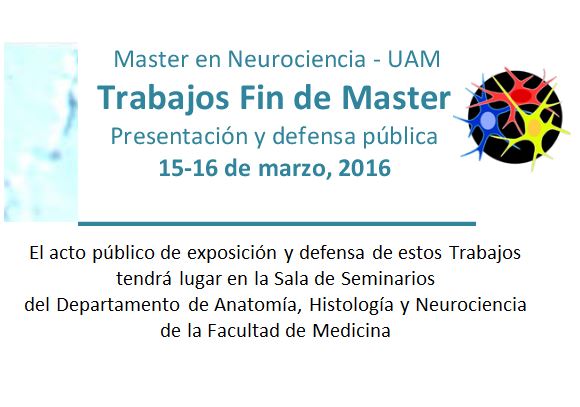 Master en Neurociencia - UAM
Trabajos Fin de Master
Presentación y defensa pública
15-16 de marzo, 2016

El acto público de exposición y defensa de estos Trabajos tendrá lugar en la Sala de Seminarios del Departamento de Anatomía, Histología y Neurociencia de la Facultad de Medicina